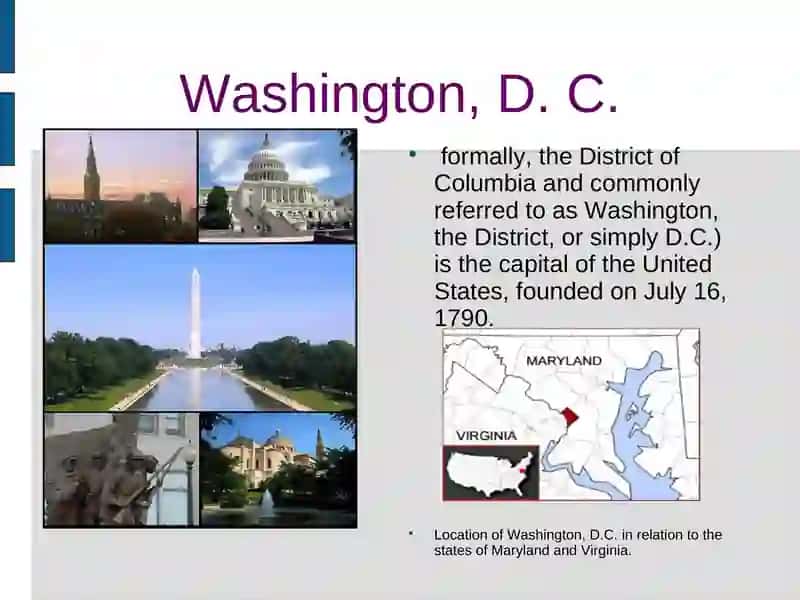 Washington, D. C.

• formally, the District of Columbia and commonly referred to as Washington, the District, or simply D.C.) is the capital of the United States, founded on July 16, 1790.

MARYLAND

VIRGINIA

• Location of Washington, D.C. in relation to the states of Maryland and Virginia.